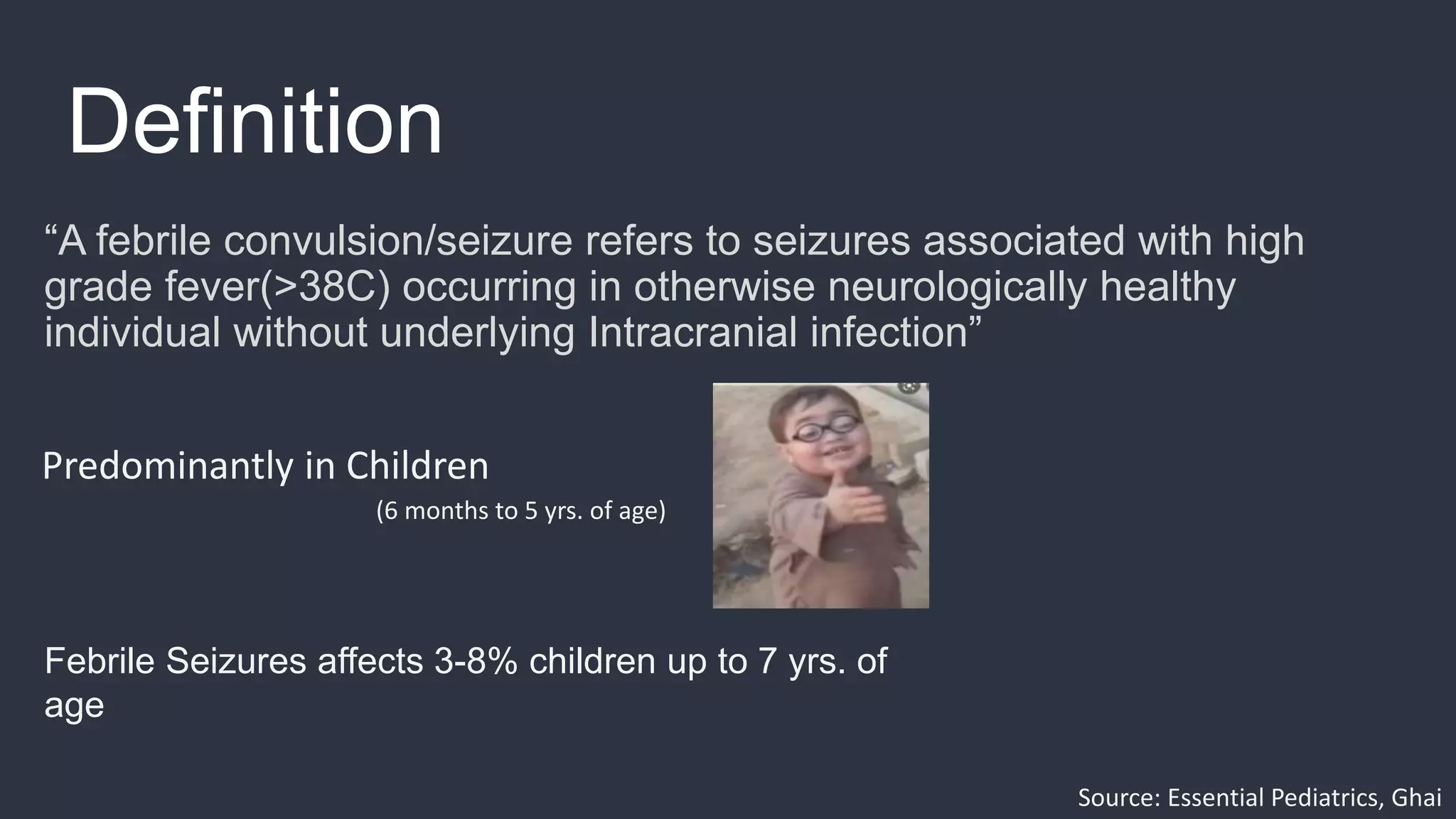 Definition

“A febrile convulsion/seizure refers to seizures associated with high grade fever(>38C) occurring in otherwise neurologically healthy individual without underlying Intracranial infection”

Predominantly in Children

(6 months to 5 yrs. of age)

Febrile Seizures affects 3-8% children up to 7 yrs. of age

Source: Essential Pediatrics, Ghai